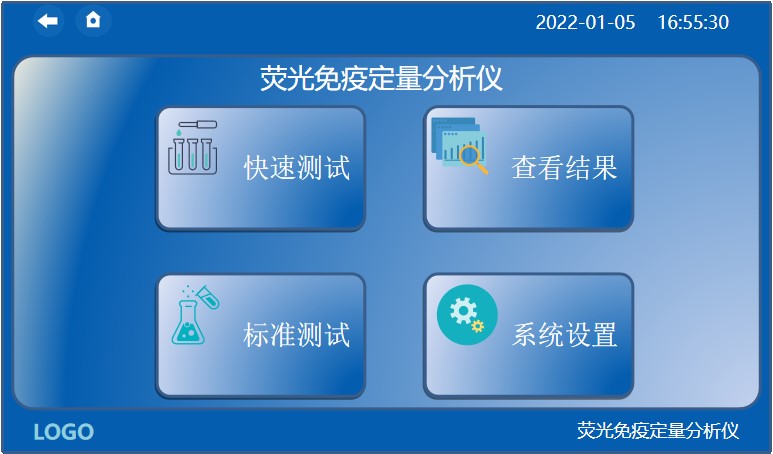 2022-01-05 16:55:30

荧光免疫定量分析仪

快速测试

查看结果

标准测试

系统设置

LOGO

荧光免疫定量分析仪